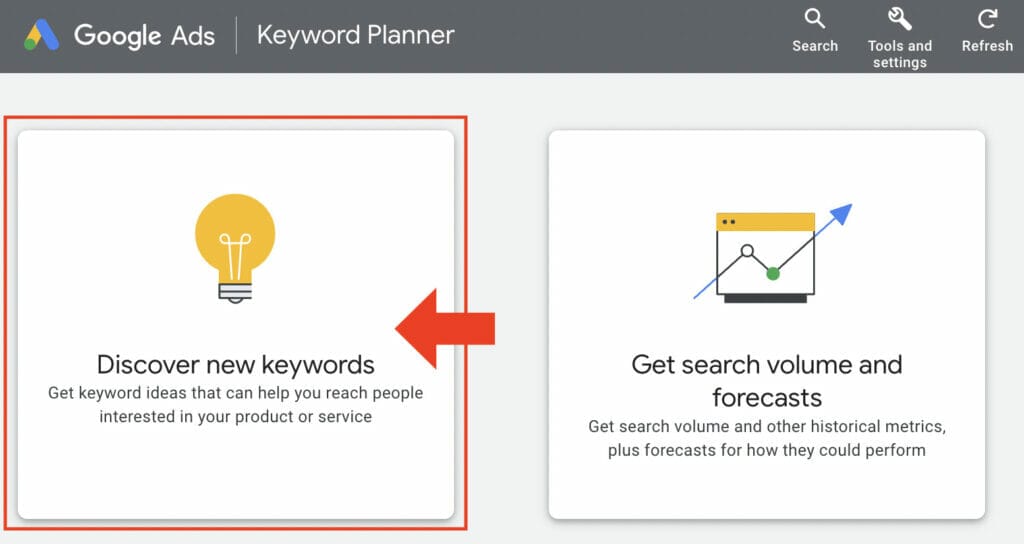 Google Ads | Keyword Planner

Search

Tools and settings

Refresh

Discover new keywords
Get keyword ideas that can help you reach people interested in your product or service

Get search volume and forecasts
Get search volume and other historical metrics, plus forecasts for how they could perform